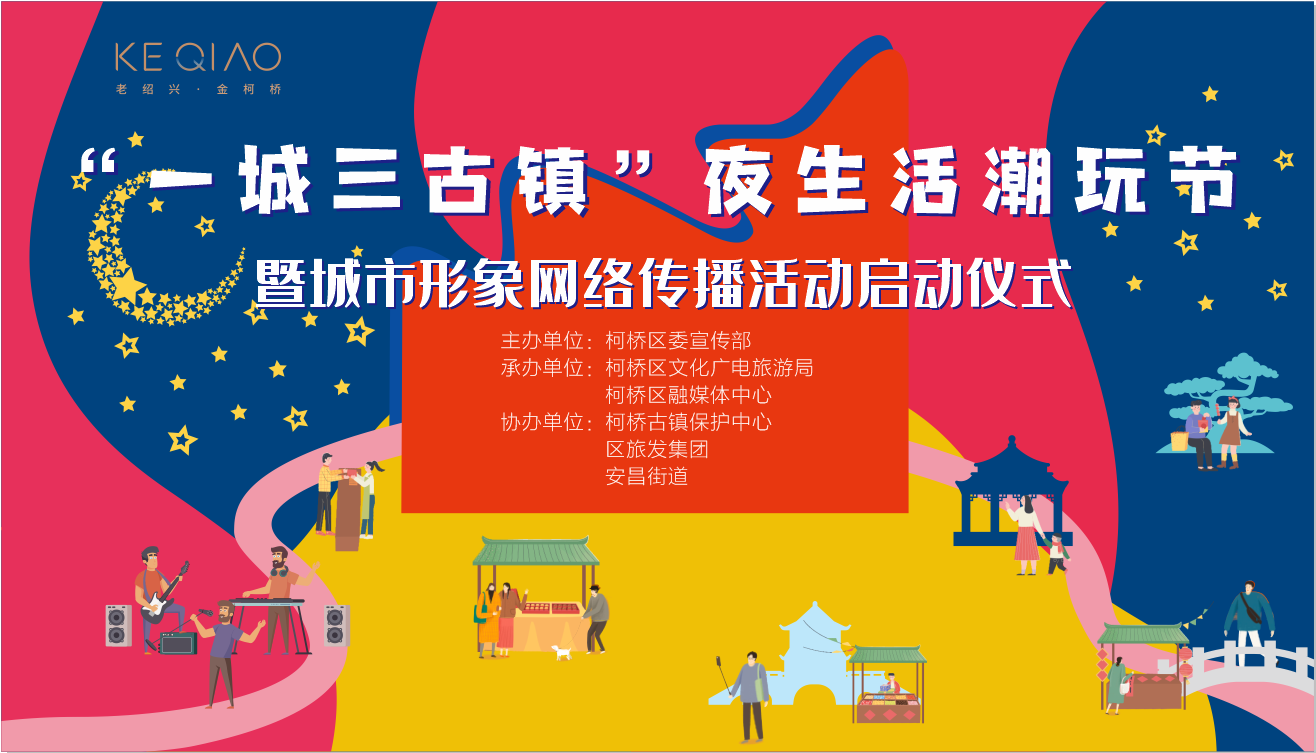 KE QIAO
老绍兴·金柯桥

“一城三古镇”夜生活潮玩节
暨城市形象网络传播活动启动仪式

主办单位：柯桥区委宣传部
承办单位：柯桥区文化广电旅游局
柯桥区融媒体中心
协办单位：柯桥古镇保护中心
区旅发集团
安昌街道